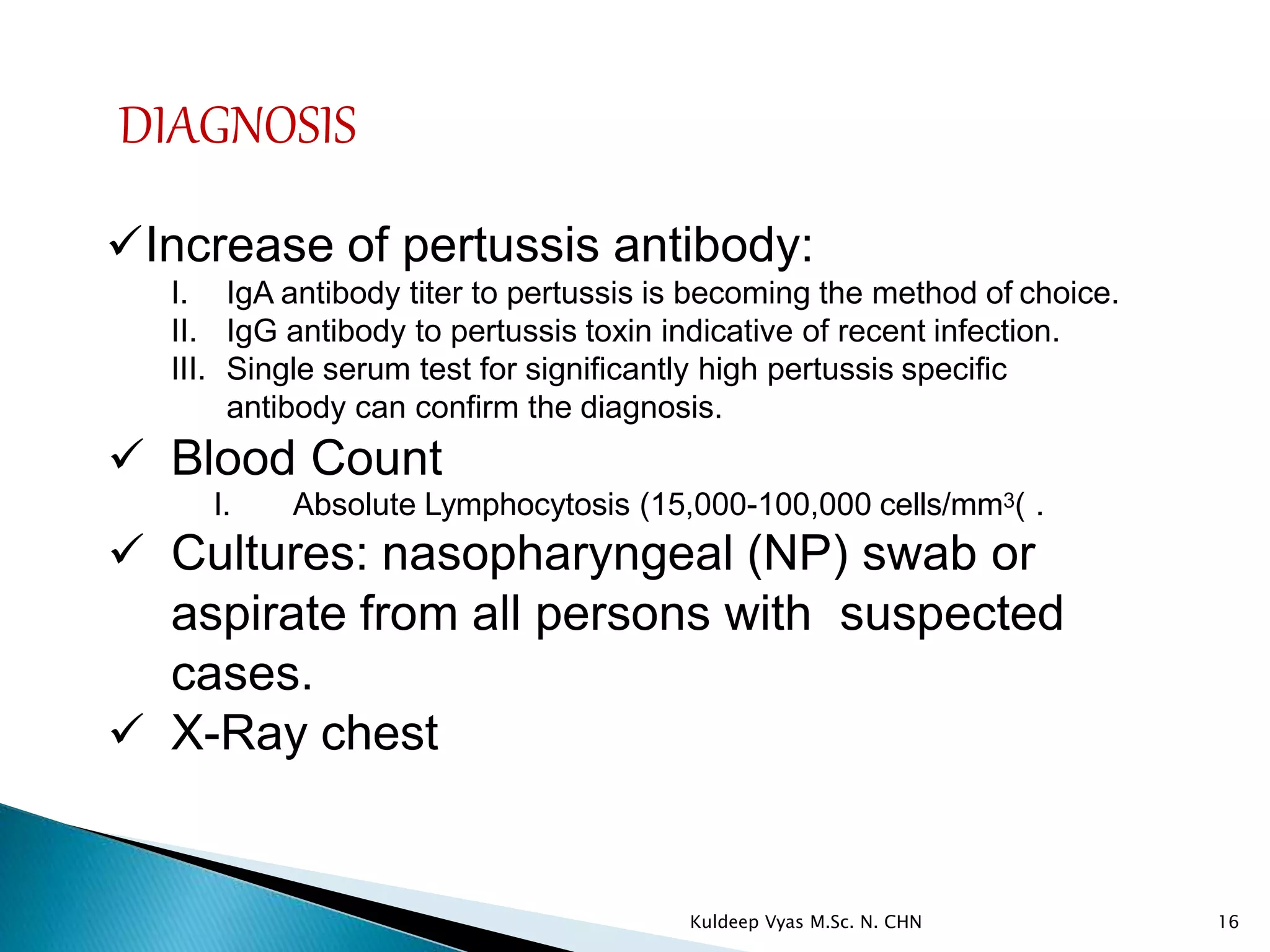 DIAGNOSIS

✓Increase of pertussis antibody:

I. IgA antibody titer to pertussis is becoming the method of choice.
II. IgG antibody to pertussis toxin indicative of recent infection.
III. Single serum test for significantly high pertussis specific antibody can confirm the diagnosis.

✓ Blood Count

I. Absolute Lymphocytosis (15,000-100,000 cells/mm$^3$( .

✓ Cultures: nasopharyngeal (NP) swab or aspirate from all persons with suspected cases.

✓ X-Ray chest

Kuldeep Vyas M.Sc. N. CHN

16